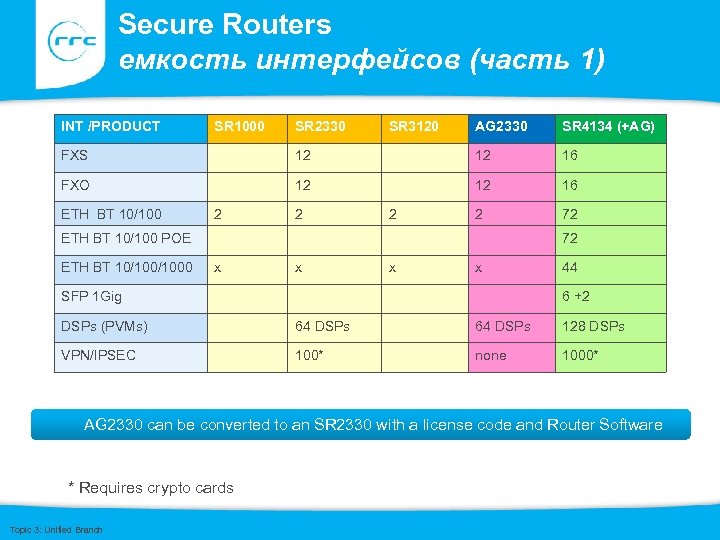 rrc

Secure Routers
емкость интерфейсов (часть 1)

| INT /PRODUCT | SR1000 | SR2330 | SR3120 | AG2330 | SR4134 (+AG) |
|---|---|---|---|---|---|
| FXS | | 12 | | 12 | 16 |
| FXO | | 12 | | 12 | 16 |
| ETH BT 10/100 | 2 | 2 | 2 | 2 | 72 |
| ETH BT 10/100 POE | | | | | 72 |
| ETH BT 10/100/1000 | x | x | x | x | 44 |
| SFP 1Gig | | | | | 6 +2 |
| DSPs (PVMs) | | 64 DSPs | | 64 DSPs | 128 DSPs |
| VPN/IPSEC | | 100* | | none | 1000* |

AG2330 can be converted to an SR2330 with a license code and Router Software

* Requires crypto cards

Topic 3: Unified Branch